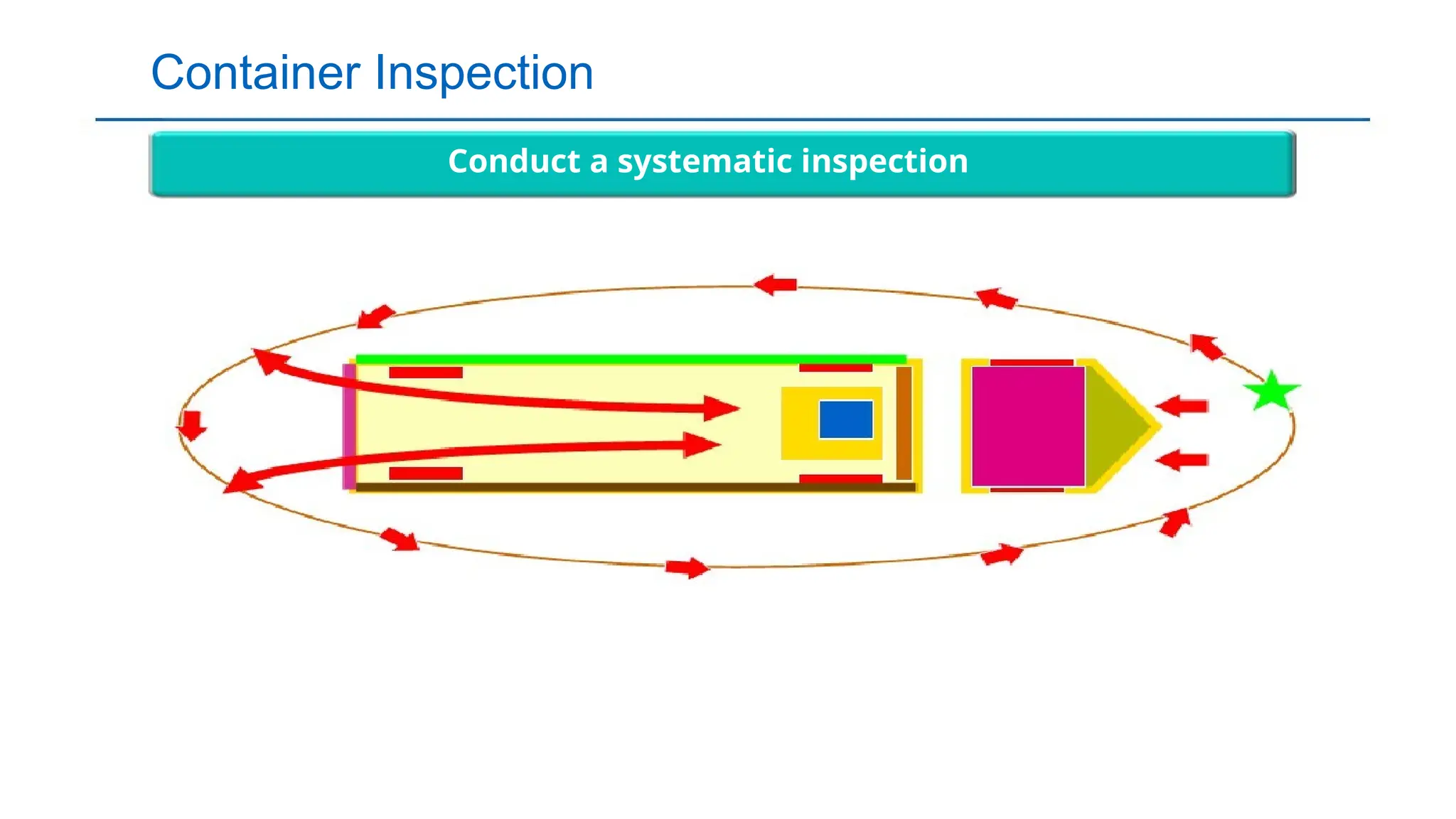 Container Inspection

Conduct a systematic inspection